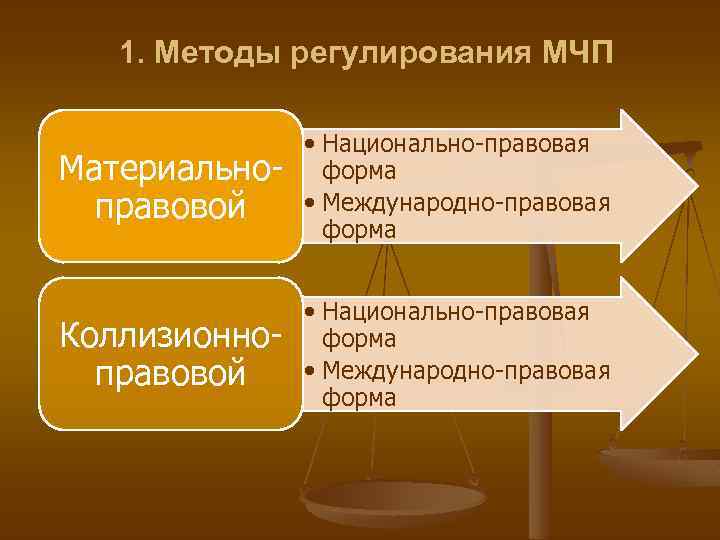 1. Методы регулирования МЧП

Материально-правовой

• Национально-правовая форма
• Международно-правовая форма

Коллизионно-правовой

• Национально-правовая форма
• Международно-правовая форма